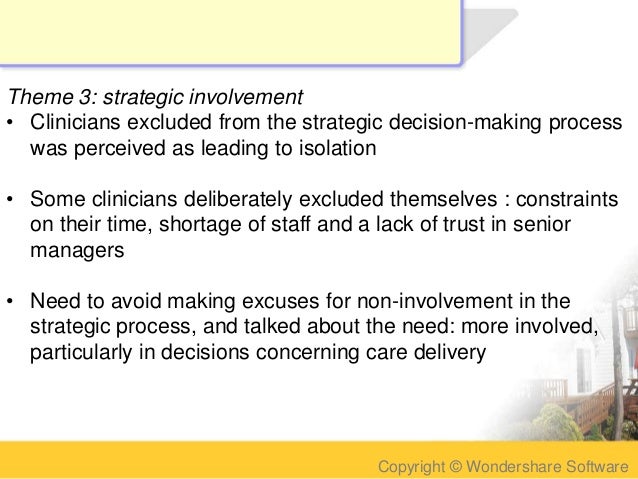 Theme 3: strategic involvement

• Clinicians excluded from the strategic decision-making process was perceived as leading to isolation

• Some clinicians deliberately excluded themselves : constraints on their time, shortage of staff and a lack of trust in senior managers

• Need to avoid making excuses for non-involvement in the strategic process, and talked about the need: more involved, particularly in decisions concerning care delivery

Copyright © Wondershare Software